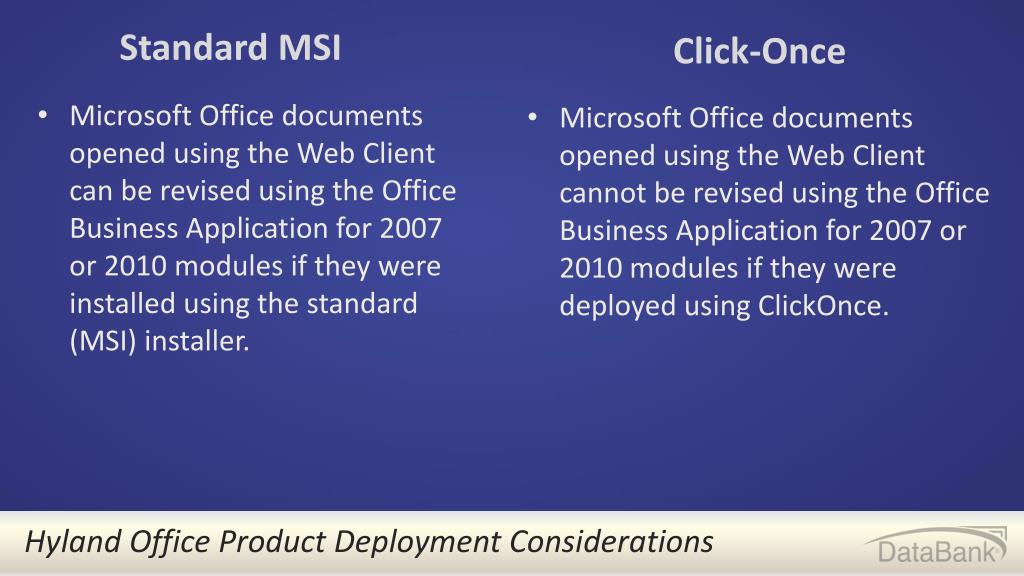 Standard MSI

• Microsoft Office documents opened using the Web Client can be revised using the Office Business Application for 2007 or 2010 modules if they were installed using the standard (MSI) installer.

Click-Once

• Microsoft Office documents opened using the Web Client cannot be revised using the Office Business Application for 2007 or 2010 modules if they were deployed using ClickOnce.

Hyland Office Product Deployment Considerations

DataBank